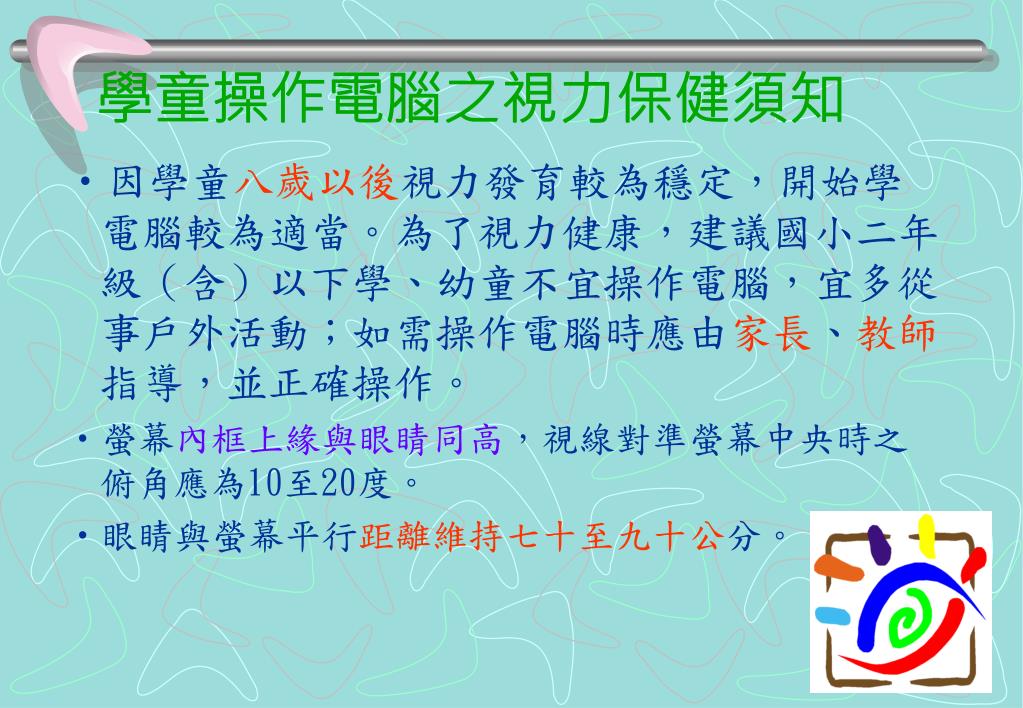 學童操作電腦之視力保健須知

• 因學童八歲以後視力發育較為穩定，開始學電腦較為適當。為了視力健康，建議國小二年級（含）以下學、幼童不宜操作電腦，宜多從事戶外活動；如需操作電腦時應由家長、教師指導，並正確操作。

• 螢幕內框上緣與眼睛同高，視線對準螢幕中央時之俯角應為10至20度。

• 眼睛與螢幕平行距離維持七十至九十公分。